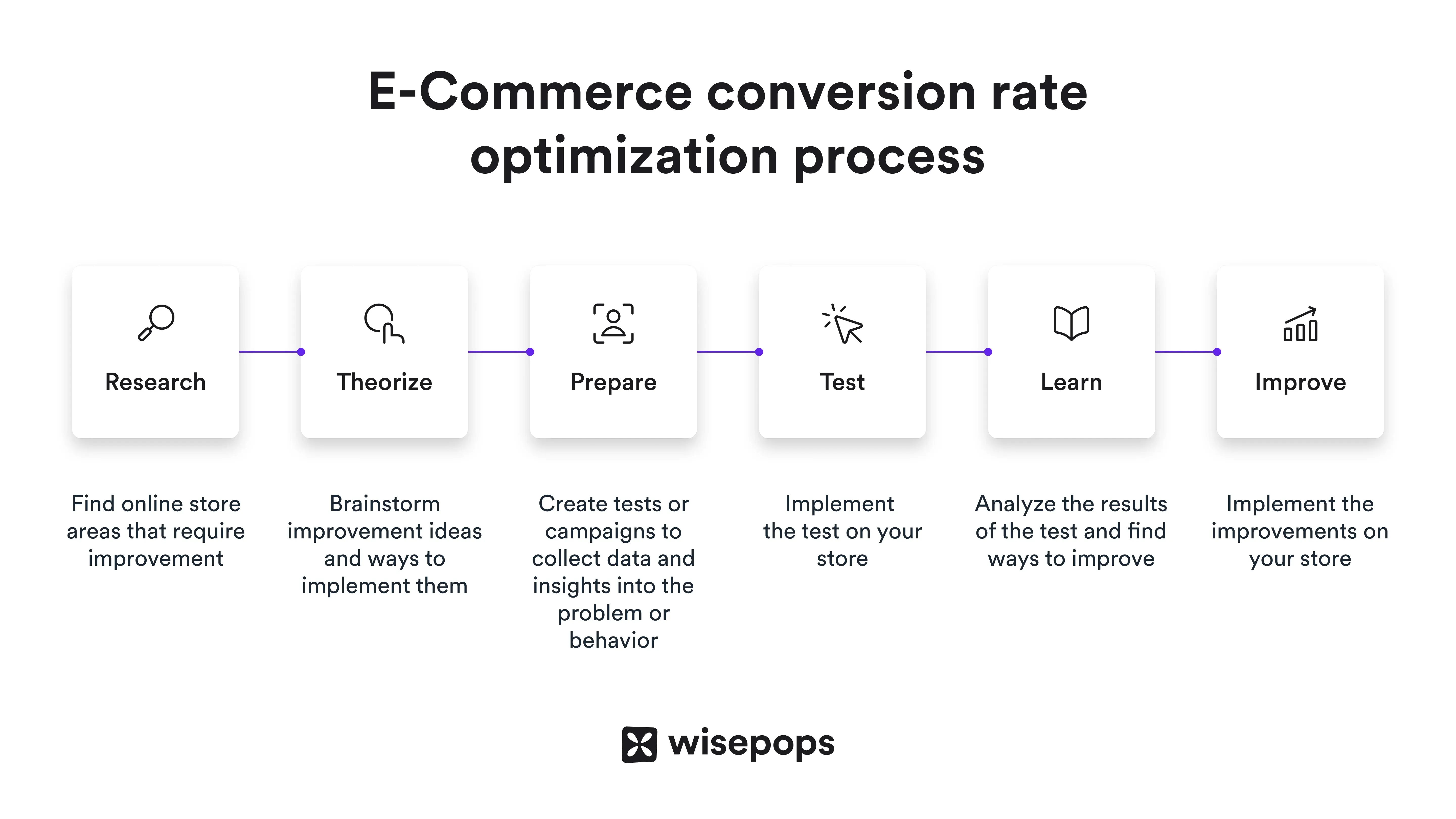 E-Commerce conversion rate optimization process

Research

Theorize

Prepare

Test

Learn

Improve

Find online store areas that require improvement

Brainstorm improvement ideas and ways to implement them

Create tests or campaigns to collect data and insights into the problem or behavior

Implement the test on your store

Analyze the results of the test and find ways to improve

Implement the improvements on your store

wisepops